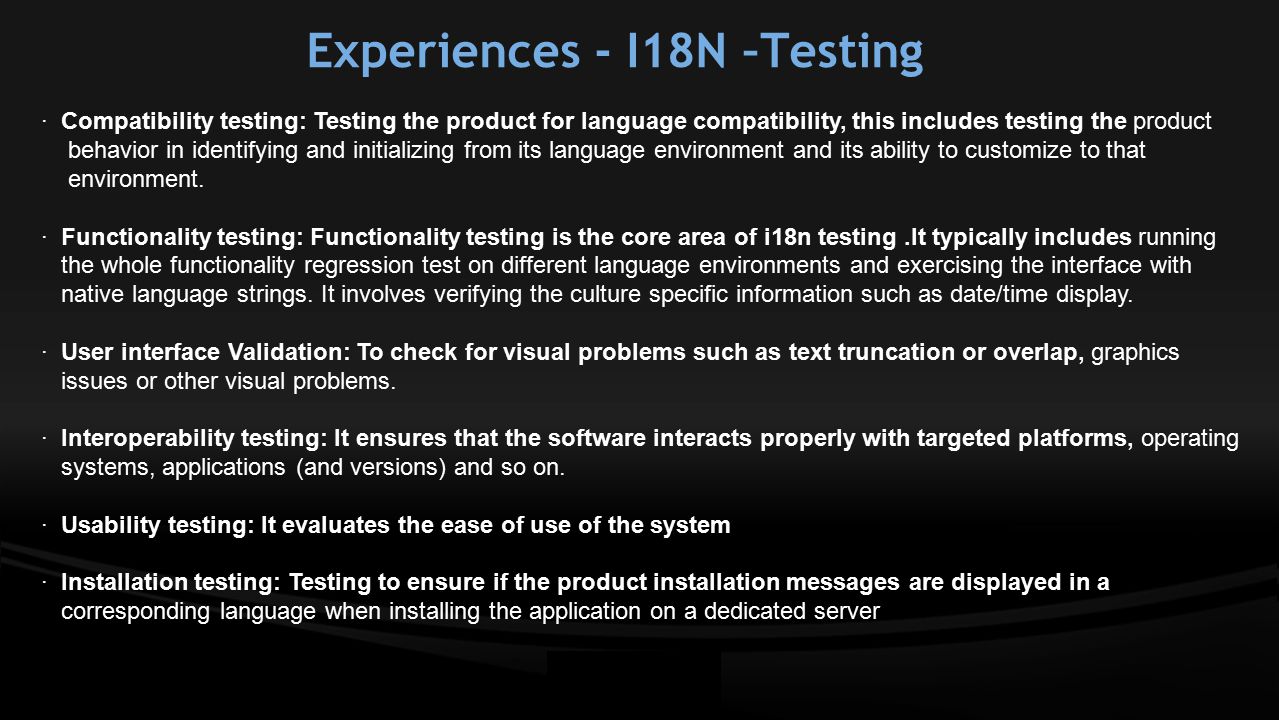 Experiences - I18N –Testing

· Compatibility testing: Testing the product for language compatibility, this includes testing the product behavior in identifying and initializing from its language environment and its ability to customize to that environment.

· Functionality testing: Functionality testing is the core area of i18n testing .It typically includes running the whole functionality regression test on different language environments and exercising the interface with native language strings. It involves verifying the culture specific information such as date/time display.

· User interface Validation: To check for visual problems such as text truncation or overlap, graphics issues or other visual problems.

· Interoperability testing: It ensures that the software interacts properly with targeted platforms, operating systems, applications (and versions) and so on.

· Usability testing: It evaluates the ease of use of the system

· Installation testing: Testing to ensure if the product installation messages are displayed in a corresponding language when installing the application on a dedicated server